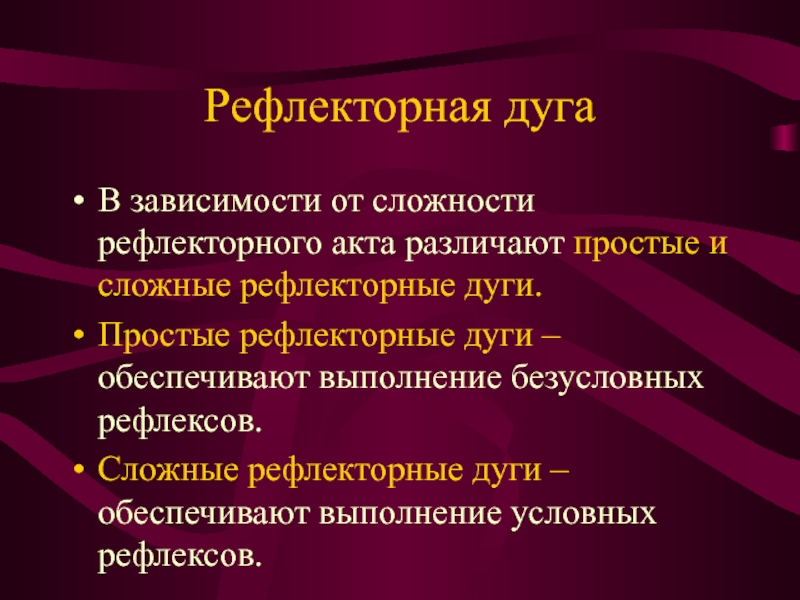 Рефлекторная дуга

• В зависимости от сложности рефлекторного акта различают простые и сложные рефлекторные дуги.

• Простые рефлекторные дуги – обеспечивают выполнение безусловных рефлексов.

• Сложные рефлекторные дуги – обеспечивают выполнение условных рефлексов.